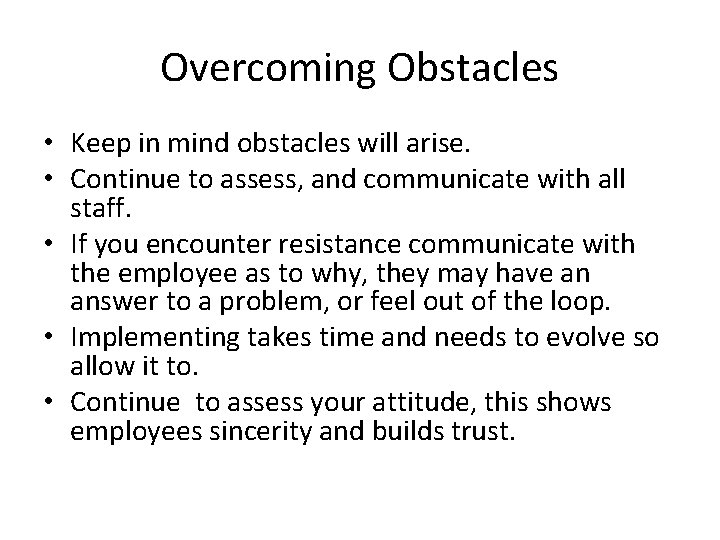 Overcoming Obstacles

• Keep in mind obstacles will arise.
• Continue to assess, and communicate with all staff.
• If you encounter resistance communicate with the employee as to why, they may have an answer to a problem, or feel out of the loop.
• Implementing takes time and needs to evolve so allow it to.
• Continue  to assess your attitude, this shows employees sincerity and builds trust.